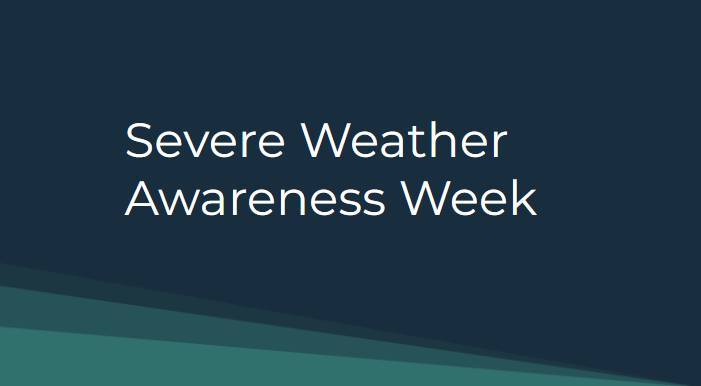 Severe Weather Awareness Week